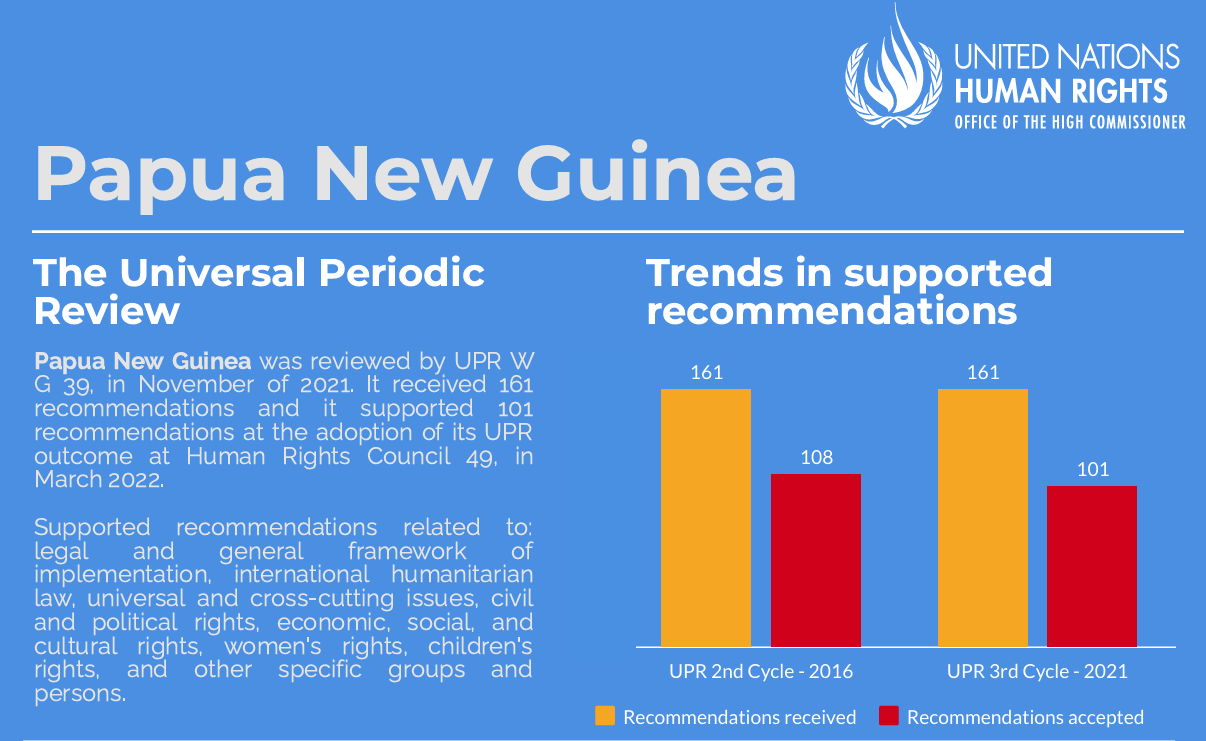 UNITED NATIONS
HUMAN RIGHTS
OFFICE OF THE HIGH COMMISSIONER

Papua New Guinea

The Universal Periodic Review

Papua New Guinea was reviewed by UPR W G 39, in November of 2021. It received 161 recommendations and it supported 101 recommendations at the adoption of its UPR outcome at Human Rights Council 49, in March 2022.

Supported recommendations related to: legal and general framework of implementation, international humanitarian law, universal and cross-cutting issues, civil and political rights, economic, social, and cultural rights, women's rights, children's rights, and other specific groups and persons.

Trends in supported recommendations

161
108
161
101

UPR 2nd Cycle - 2016
UPR 3rd Cycle - 2021

Recommendations received
Recommendations accepted